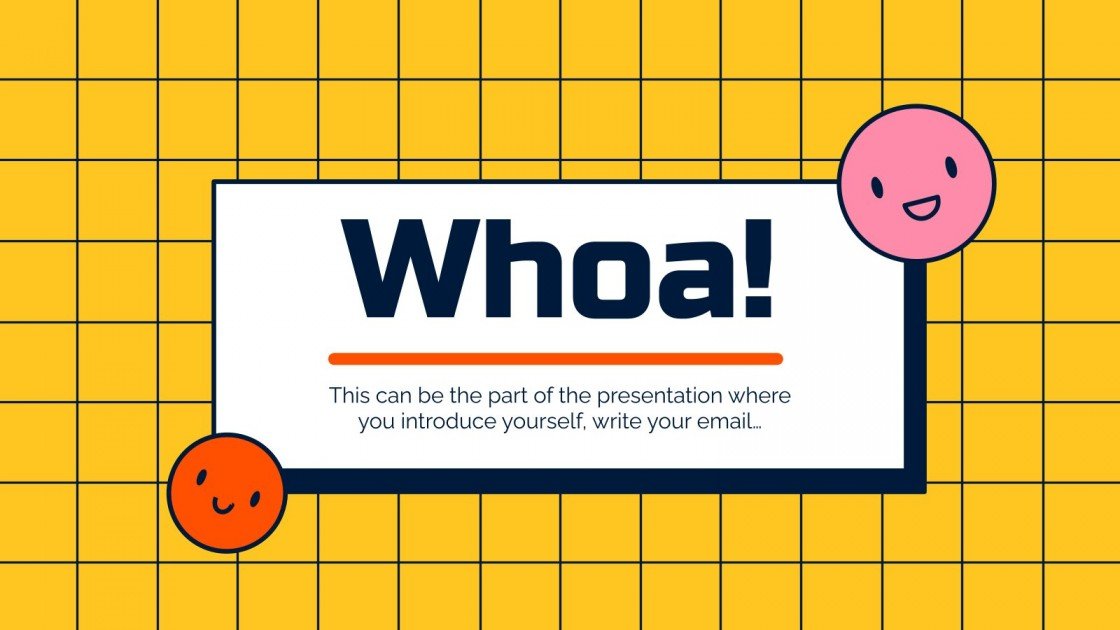 Whoa!

This can be the part of the presentation where you introduce yourself, write your email…